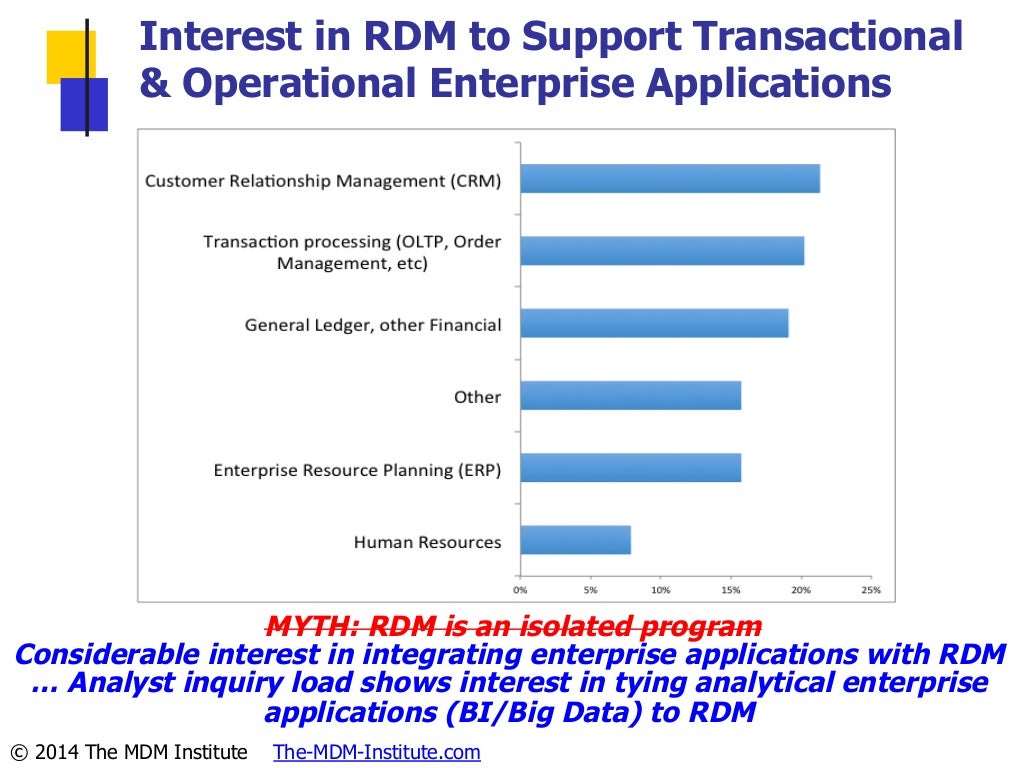 Interest in RDM to Support Transactional & Operational Enterprise Applications

Customer Relationship Management (CRM)
Transaction processing (OLTP, Order Management, etc)
General Ledger, other Financial
Other
Enterprise Resource Planning (ERP)
Human Resources

0% 5% 10% 15% 20% 25%

MYTH: RDM is an isolated program
Considerable interest in integrating enterprise applications with RDM … Analyst inquiry load shows interest in tying analytical enterprise applications (BI/Big Data) to RDM

© 2014 The MDM Institute The-MDM-Institute.com